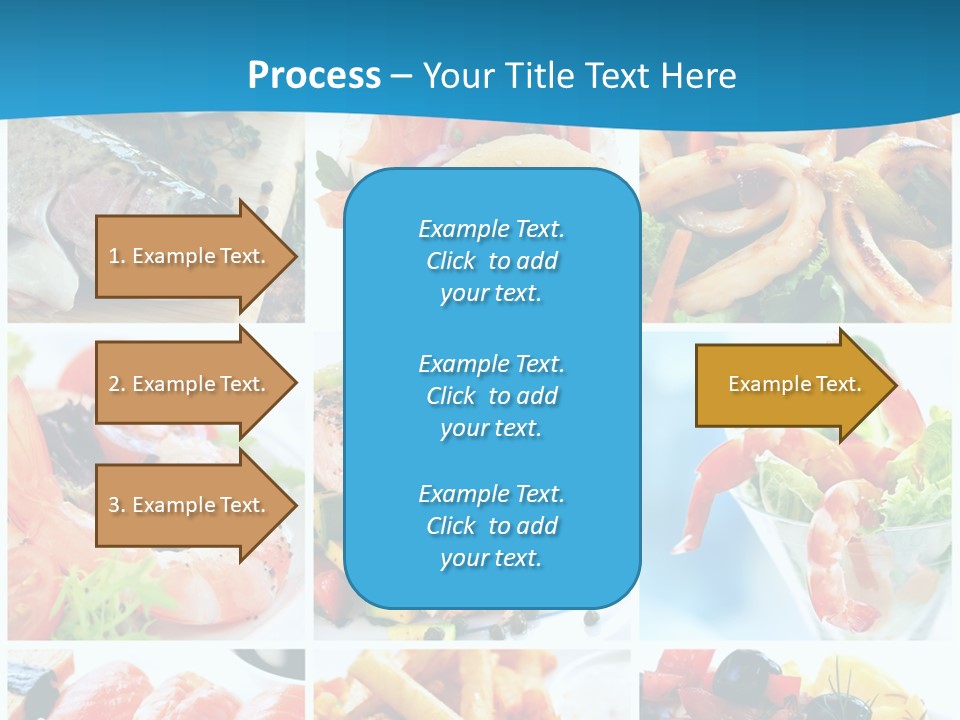 Process – Your Title Text Here

1. Example Text.

2. Example Text.

3. Example Text.

Example Text. Click to add your text.

Example Text. Click to add your text.

Example Text. Click to add your text.

Example Text.